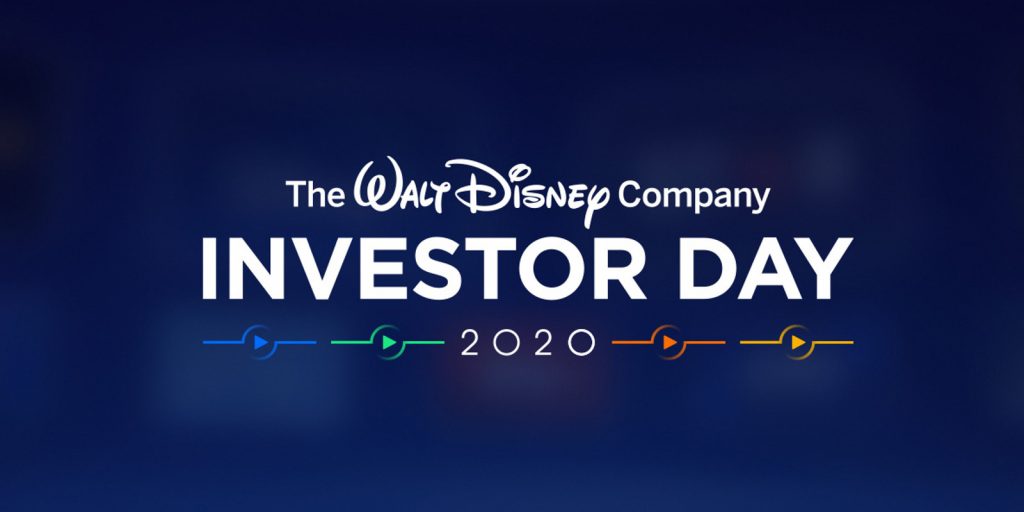 The Walt Disney Company
INVESTOR DAY
2020